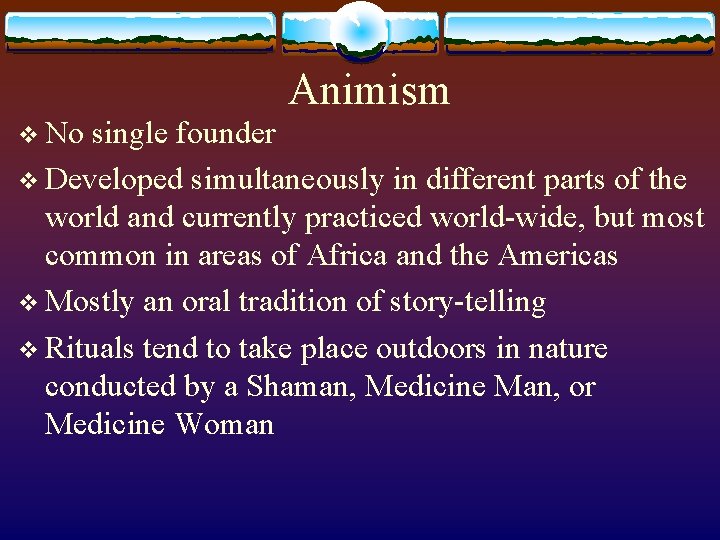 Animism

❖ No single founder

❖ Developed simultaneously in different parts of the world and currently practiced world-wide, but most common in areas of Africa and the Americas

❖ Mostly an oral tradition of story-telling

❖ Rituals tend to take place outdoors in nature conducted by a Shaman, Medicine Man, or Medicine Woman